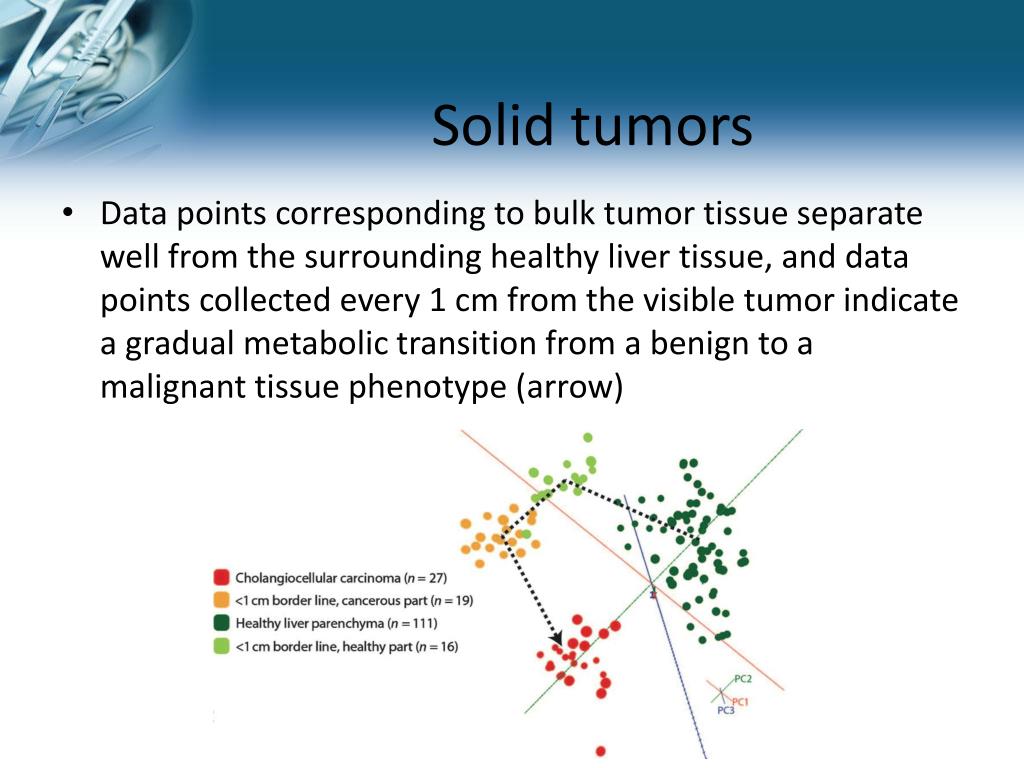 Solid tumors

• Data points corresponding to bulk tumor tissue separate well from the surrounding healthy liver tissue, and data points collected every 1 cm from the visible tumor indicate a gradual metabolic transition from a benign to a malignant tissue phenotype (arrow)

Cholangiocellular carcinoma ($n = 27$)
<1 cm border line, cancerous part ($n = 19$)
Healthy liver parenchyma ($n = 111$)
<1 cm border line, healthy part ($n = 16$)

PC2
PC1
PC3